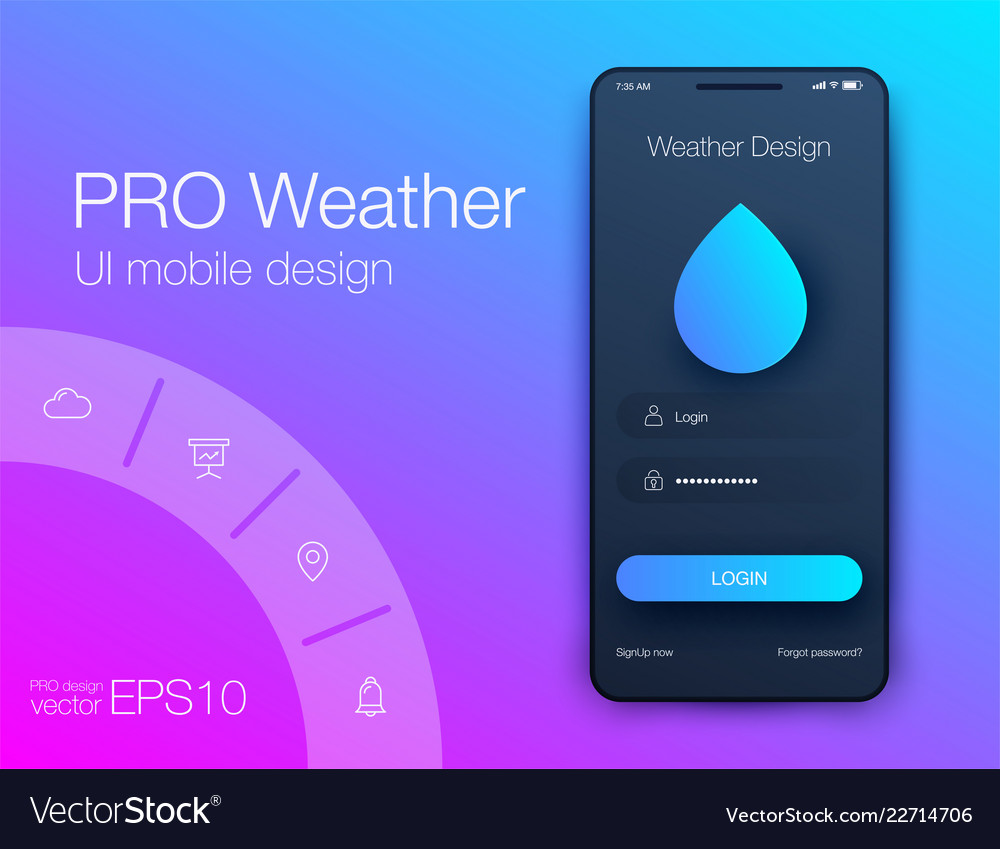 PRO Weather
UI mobile design

PRO design
vector EPS10

7:35 AM

Weather Design

Login

••••••••••••

LOGIN

SignUp now

Forgot password?

VectorStock®

VectorStock.com/22714706